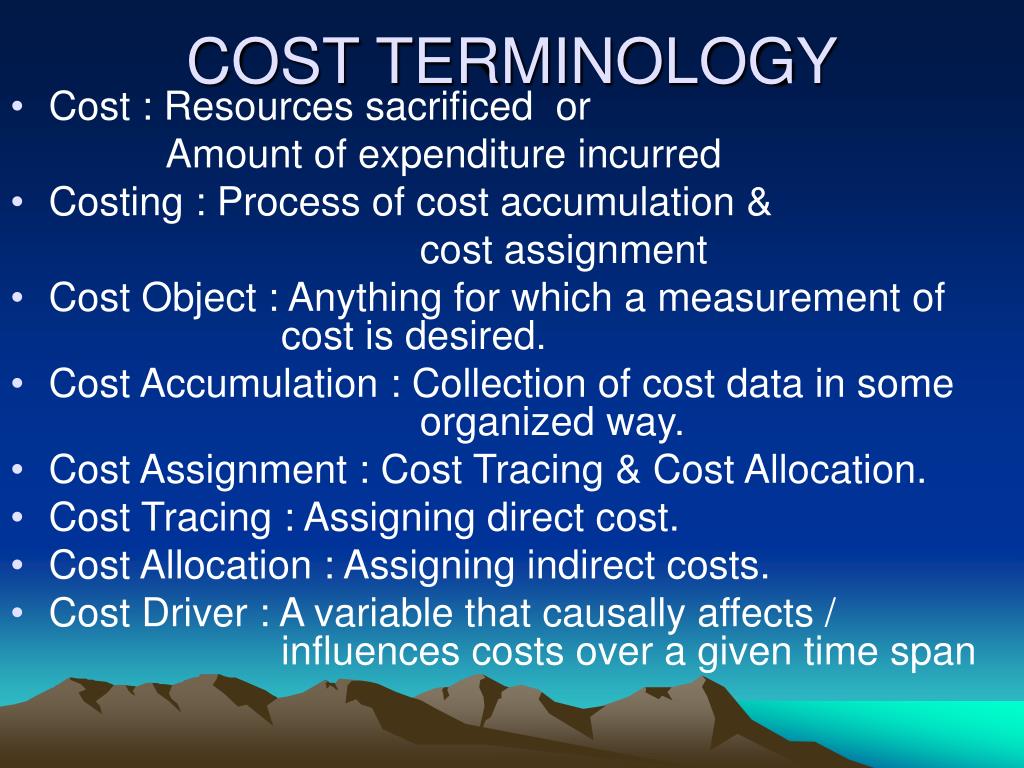 COST TERMINOLOGY

• Cost : Resources sacrificed or
Amount of expenditure incurred
• Costing : Process of cost accumulation &
cost assignment
• Cost Object : Anything for which a measurement of cost is desired.
• Cost Accumulation : Collection of cost data in some organized way.
• Cost Assignment : Cost Tracing & Cost Allocation.
• Cost Tracing : Assigning direct cost.
• Cost Allocation : Assigning indirect costs.
• Cost Driver : A variable that causally affects / influences costs over a given time span